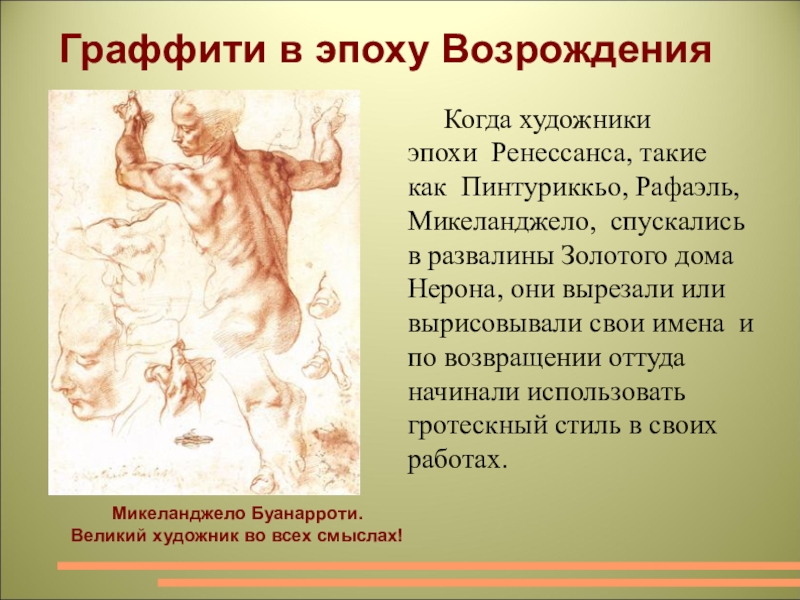 Граффити в эпоху Возрождения

Когда художники эпохи Ренессанса, такие как Пинтуриккьо, Рафаэль, Микеланджело, спускались в развалины Золотого дома Нерона, они вырезали или вырисовывали свои имена и по возвращении оттуда начинали использовать гротескный стиль в своих работах.

Микеланджело Буанарроти.
Великий художник во всех смыслах!